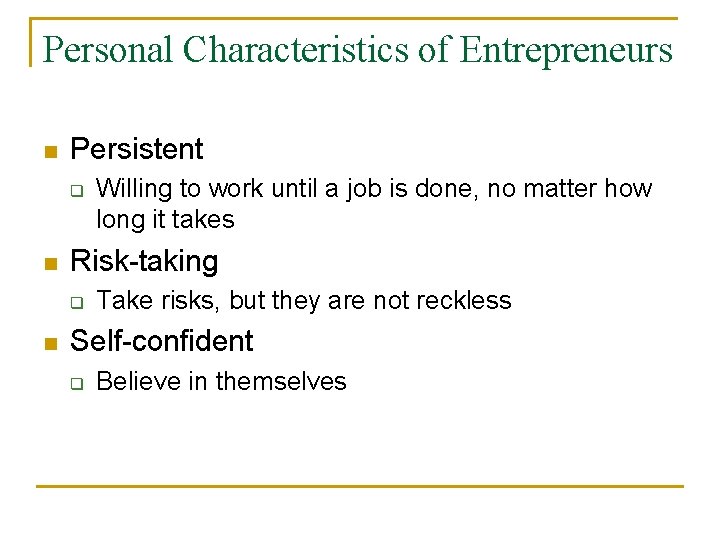 Personal Characteristics of Entrepreneurs

Persistent

Willing to work until a job is done, no matter how long it takes

Risk-taking

Take risks, but they are not reckless

Self-confident

Believe in themselves